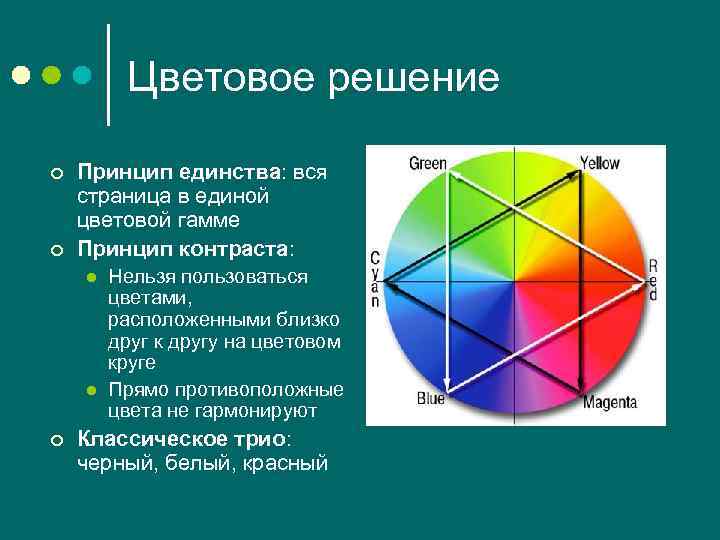 Цветовое решение

Принцип единства: вся страница в единой цветовой гамме

Принцип контраста:

Нельзя пользоваться цветами, расположенными близко друг к другу на цветовом круге

Прямо противоположные цвета не гармонируют

Классическое трио: черный, белый, красный

Green
Yellow
Cyan
Red
Blue
Magenta